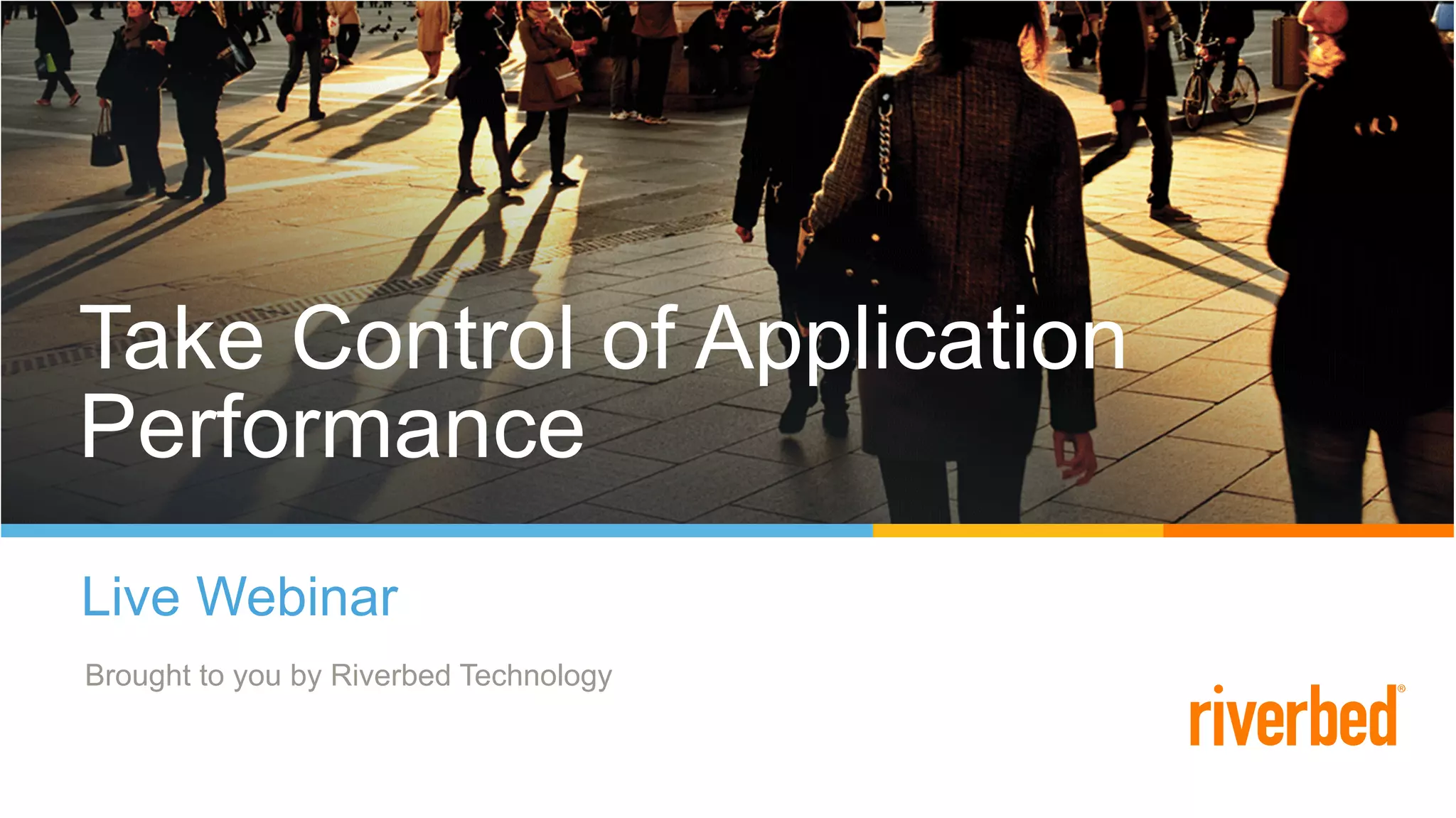 Take Control of Application Performance

Live Webinar

Brought to you by Riverbed Technology

riverbed®